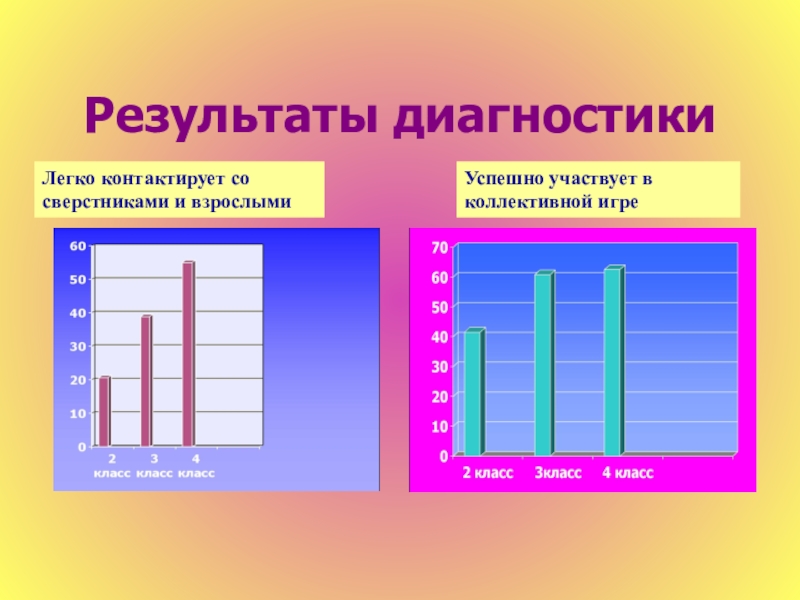 Результаты диагностики

Легко контактирует со сверстниками и взрослыми

60
50
40
30
20
10
0
2 класс
3 класс
4 класс

Успешно участвует в коллективной игре

70
60
50
40
30
20
10
0
2 класс
3класс
4 класс